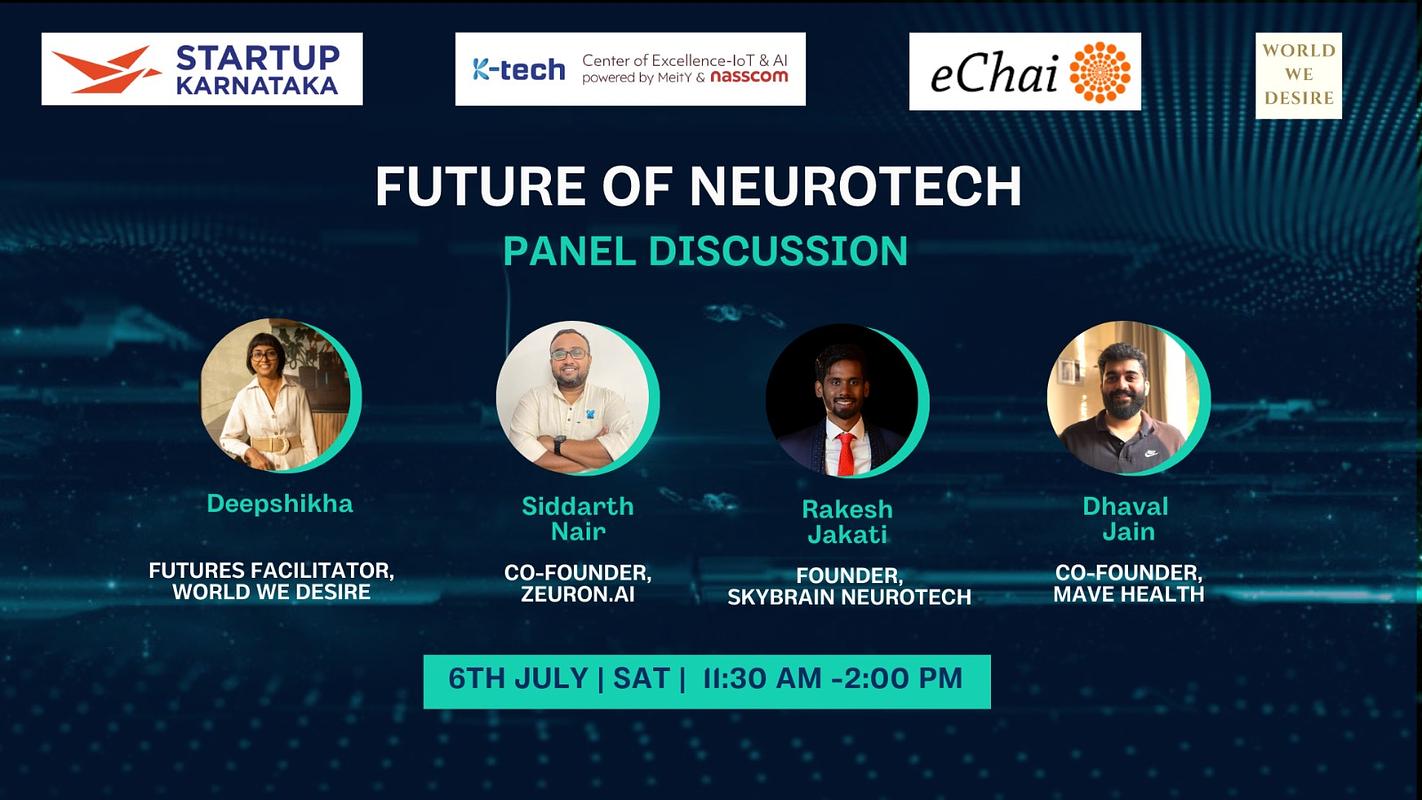 STARTUP KARNATAKA

K-tech Center of Excellence-IoT & AI powered by MeitY & nasscom

eChai

WORLD WE DESIRE

FUTURE OF NEUROTECH

PANEL DISCUSSION

Deepshikha

FUTURES FACILITATOR, WORLD WE DESIRE

Siddarth Nair

CO-FOUNDER, ZEURON.AI

Rakesh Jakati

FOUNDER, SKYBRAIN NEUROTECH

Dhaval Jain

CO-FOUNDER, MAVE HEALTH

6TH JULY | SAT | 11:30 AM -2:00 PM